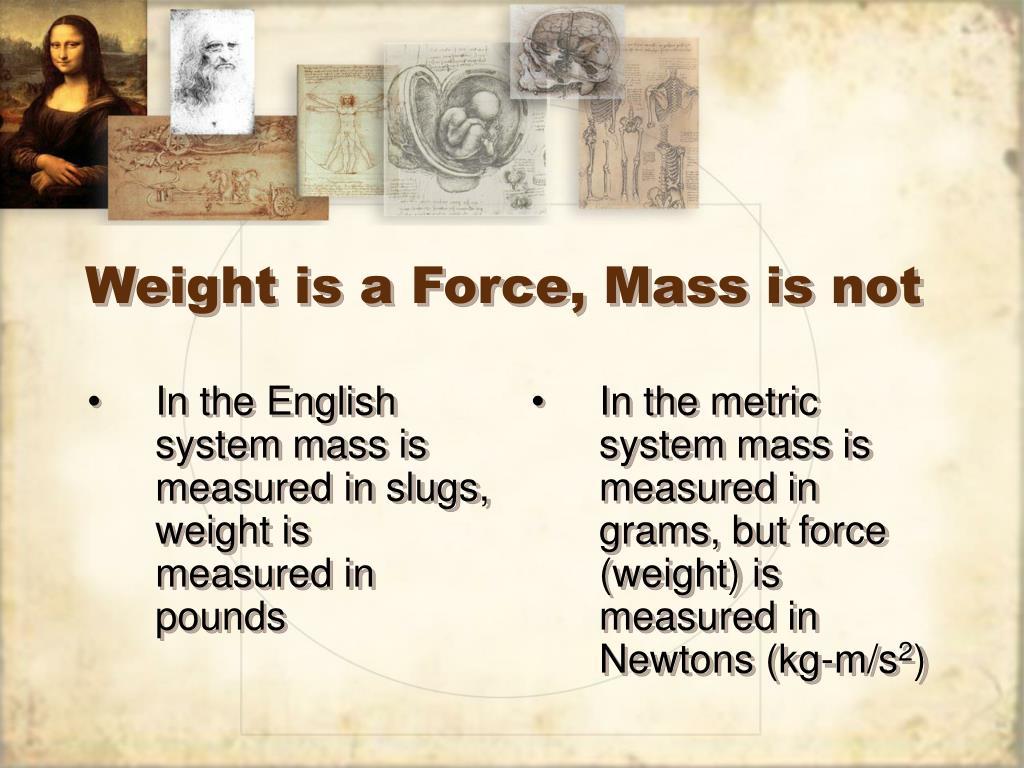 Weight is a Force, Mass is not

• In the English system mass is measured in slugs, weight is measured in pounds

• In the metric system mass is measured in grams, but force (weight) is measured in Newtons (kg-m/s$^2$)